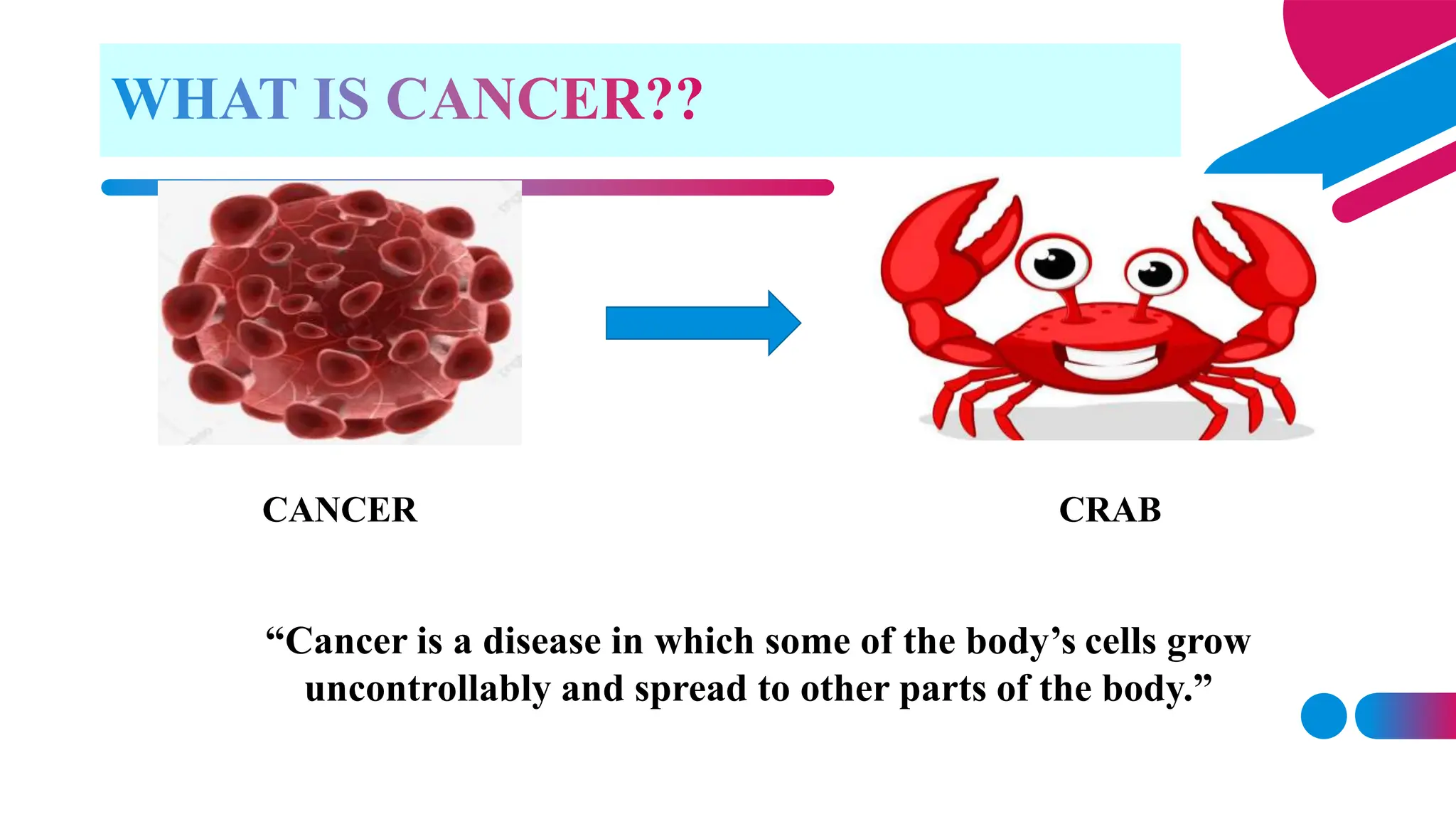 WHAT IS CANCER??

CANCER

CRAB

“Cancer is a disease in which some of the body’s cells grow uncontrollably and spread to other parts of the body.”